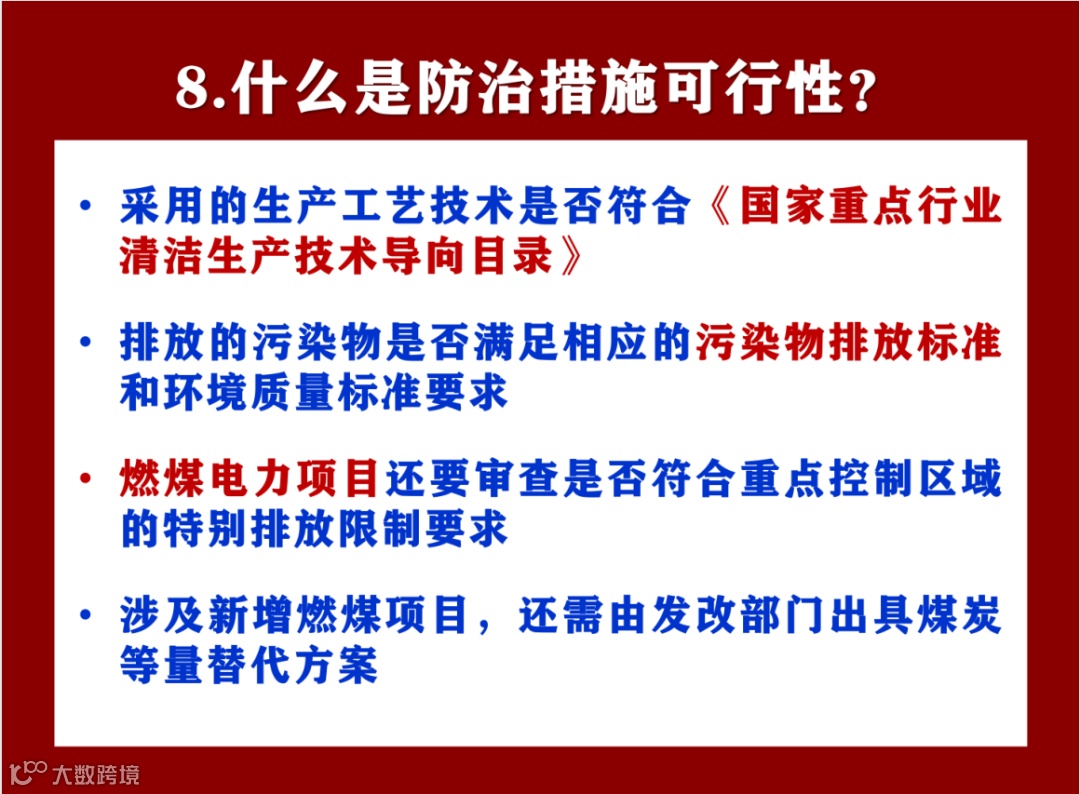 8.什么是防治措施可行性？

• 采用的生产工艺技术是否符合《国家重点行业清洁生产技术导向目录》

• 排放的污染物是否满足相应的污染物排放标准和环境质量标准要求

• 燃煤电力项目还要审查是否符合重点控制区域的特别排放限制要求

• 涉及新增燃煤项目，还需由发改部门出具煤炭等量替代方案

大数跨境